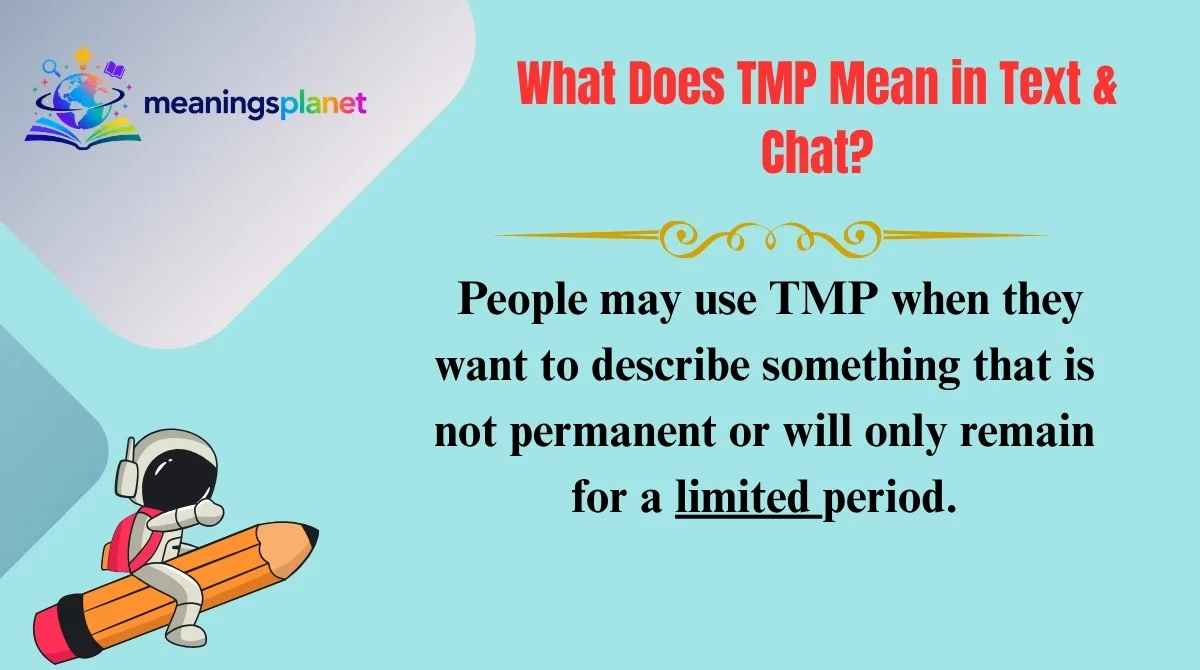 meaningsplanet

What Does TMP Mean in Text & Chat?

People may use TMP when they want to describe something that is not permanent or will only remain for a limited period.